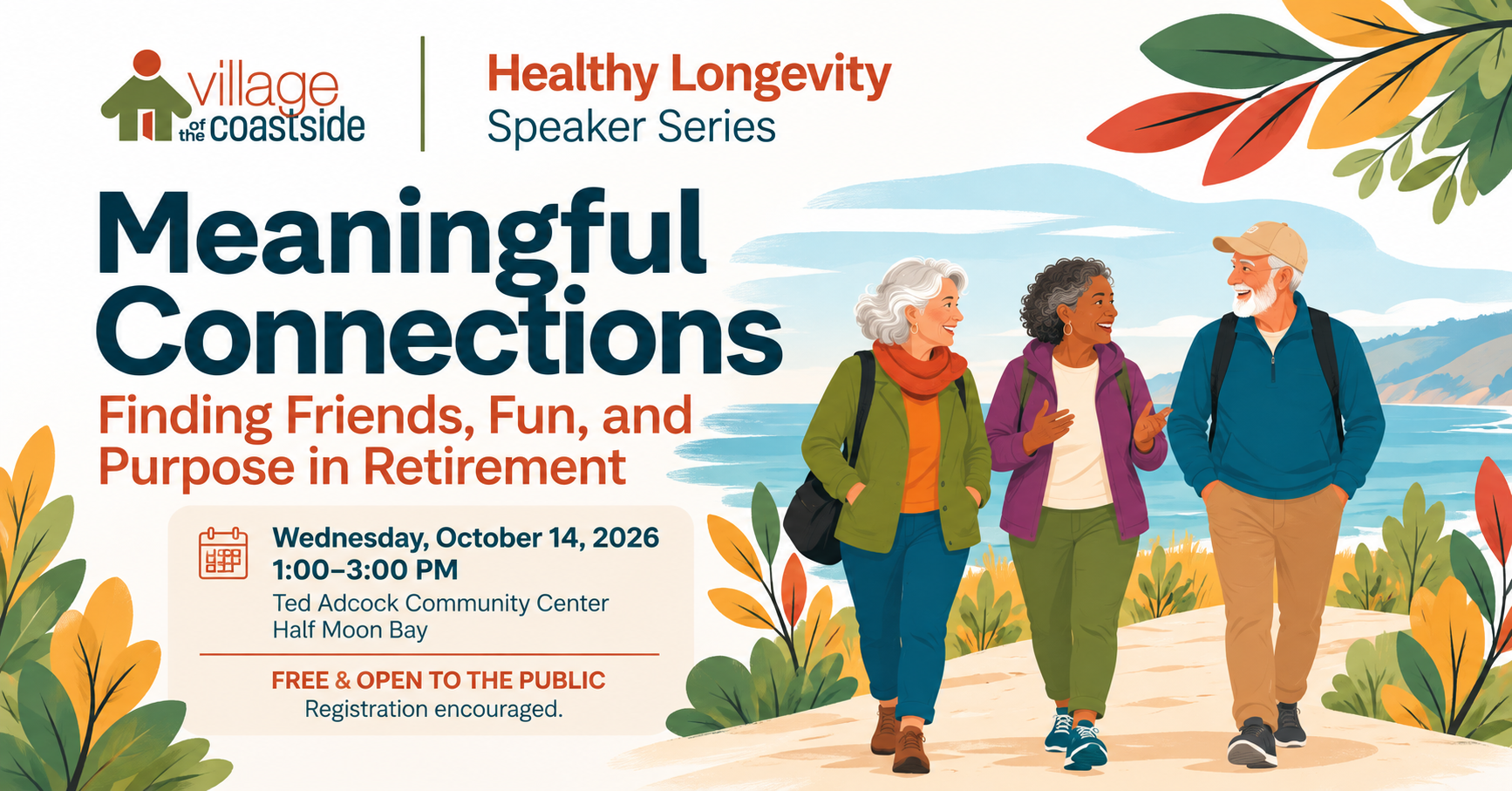 village of the coastside

Healthy Longevity
Speaker Series

Meaningful Connections

Finding Friends, Fun, and Purpose in Retirement

Wednesday, October 14, 2026
1:00–3:00 PM
Ted Adcock Community Center
Half Moon Bay

FREE & OPEN TO THE PUBLIC
Registration encouraged.